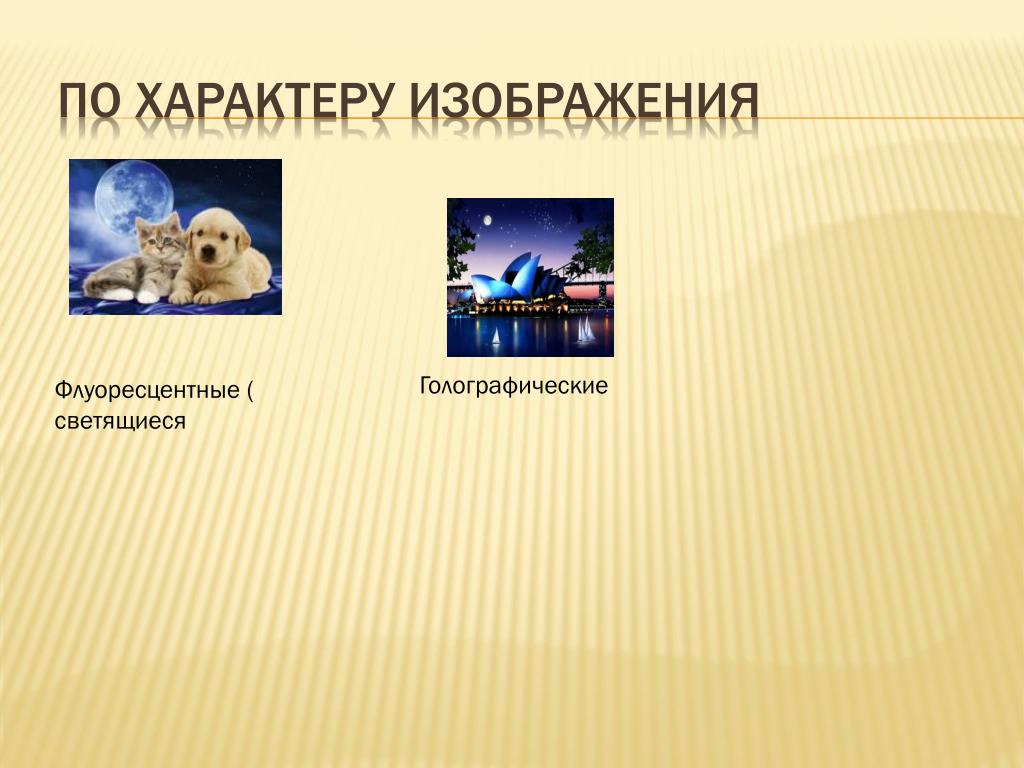 ПО ХАРАКТЕРУ ИЗОБРАЖЕНИЯ

Флуоресцентные ( светящиеся

Голографические